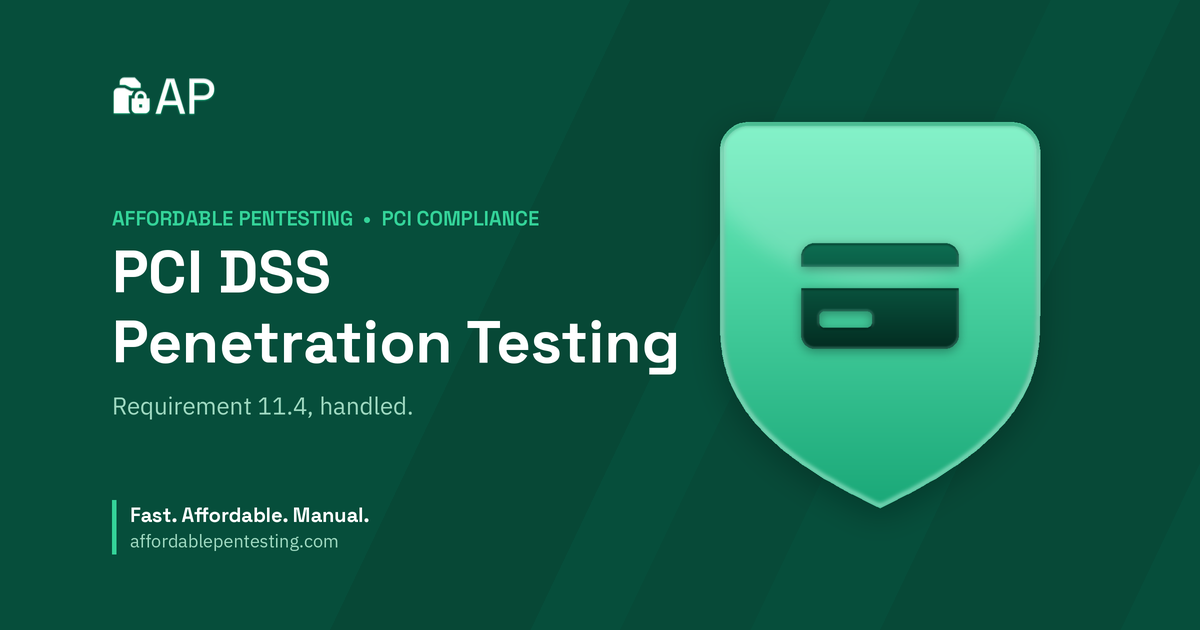 AP

AFFORDABLE PENTESTING • PCI COMPLIANCE

PCI DSS Penetration Testing

Requirement 11.4, handled.

Fast. Affordable. Manual.
affordablepentesting.com